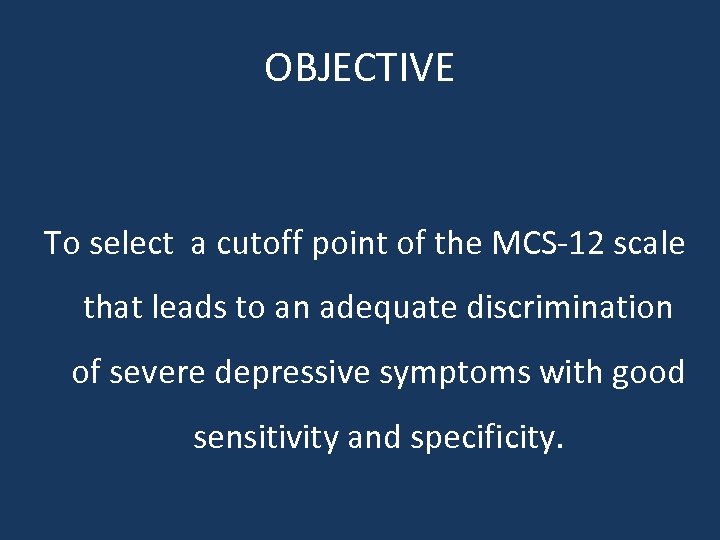 OBJECTIVE

To select  a cutoff point of the MCS-12 scale that leads to an adequate discrimination of severe depressive symptoms with good sensitivity and specificity.